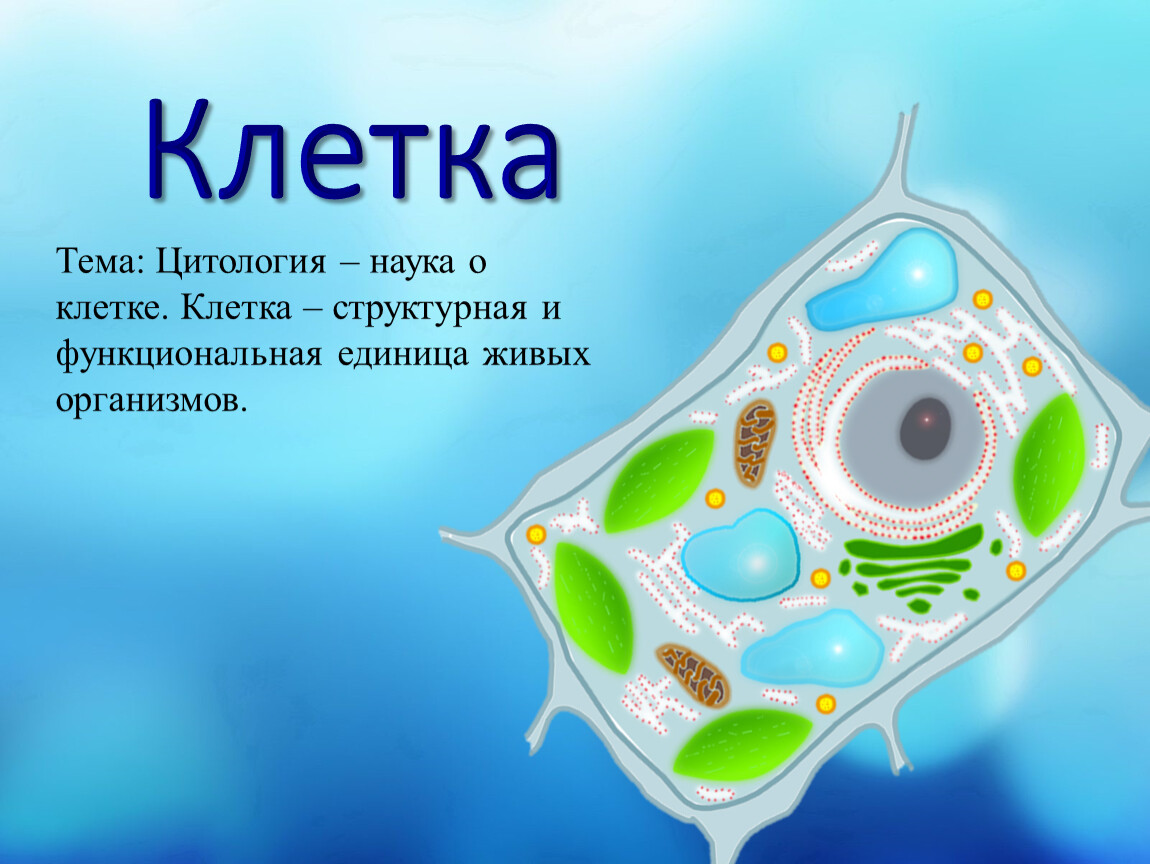 Клетка

Тема: Цитология – наука о клетке. Клетка – структурная и функциональная единица живых организмов.